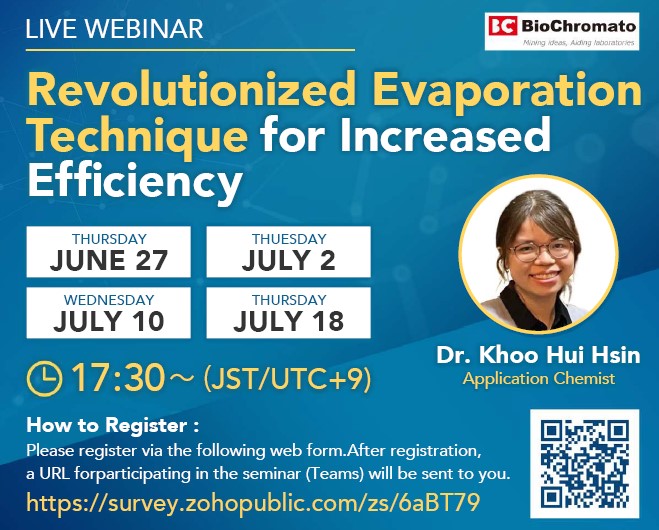 LIVE WEBINAR

BC BioChromato
Mixing ideas, Aiding laboratories

Revolutionized Evaporation Technique for Increased Efficiency

THURSDAY
JUNE 27

THUESDAY
JULY 2

WEDNESDAY
JULY 10

THURSDAY
JULY 18

17:30～ (JST/UTC+9)

Dr. Khoo Hui Hsin
Application Chemist

How to Register :
Please register via the following web form.After registration, a URL forparticipating in the seminar (Teams) will be sent to you.
https://survey.zohopublic.com/zs/6aBT79